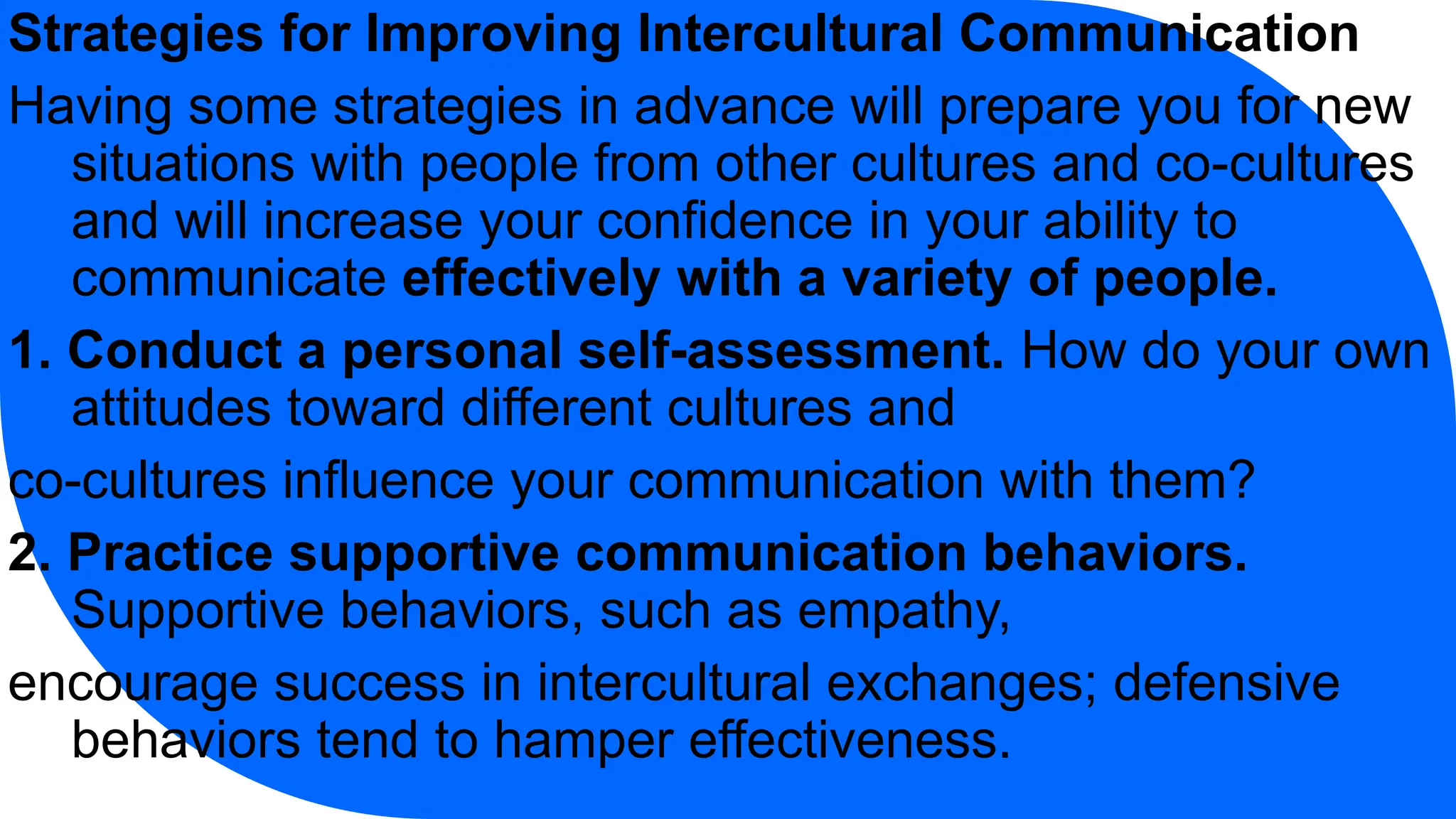 Strategies for Improving Intercultural Communication

Having some strategies in advance will prepare you for new situations with people from other cultures and co-cultures and will increase your confidence in your ability to communicate effectively with a variety of people.

1. Conduct a personal self-assessment. How do your own attitudes toward different cultures and

co-cultures influence your communication with them?

2. Practice supportive communication behaviors. Supportive behaviors, such as empathy,

encourage success in intercultural exchanges; defensive behaviors tend to hamper effectiveness.